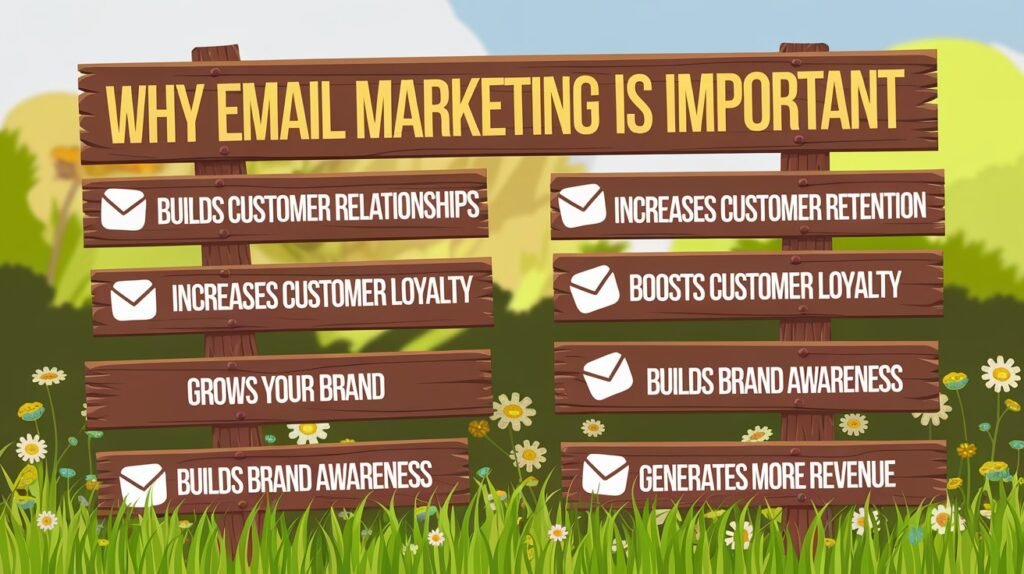 WHY EMAIL MARKETING IS IMPORTANT

BUILDS CUSTOMER RELATIONSHIPS

INCREASES CUSTOMER LOYALTY

GROWS YOUR BRAND

BUILDS BRAND AWARENESS

INCREASES CUSTOMER RETENTION

BOOSTS CUSTOMER LOYALTY

BUILDS BRAND AWARENESS

GENERATES MORE REVENUE